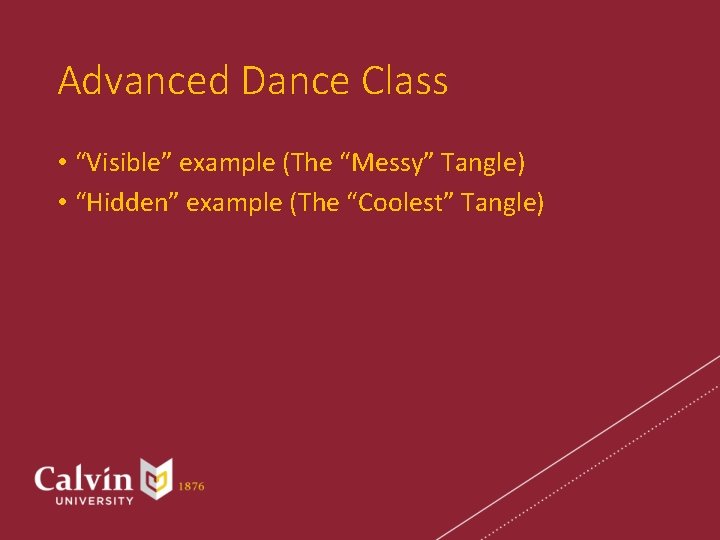 Advanced Dance Class

• “Visible” example (The “Messy” Tangle)
• “Hidden” example (The “Coolest” Tangle)

Calvin UNIVERSITY 1876